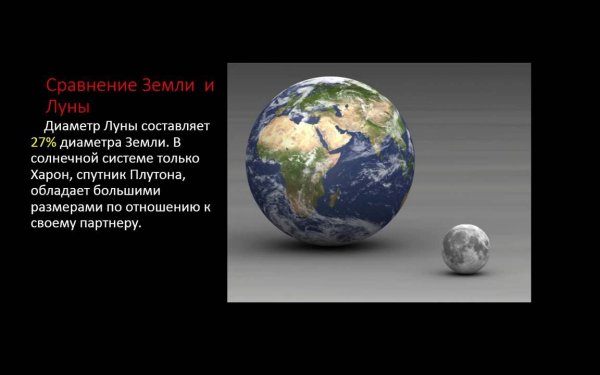 Сравнение Земли и Луны

Диаметр Луны составляет 27% диаметра Земли. В солнечной системе только Харон, спутник Плутона, обладает большими размерами по отношению к своему партнеру.